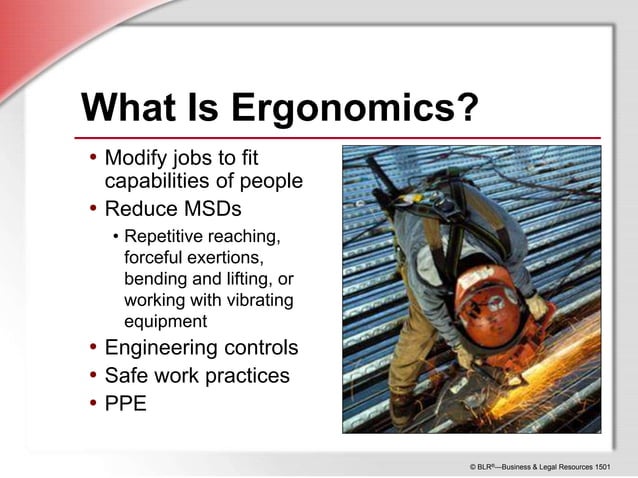 What Is Ergonomics?

• Modify jobs to fit capabilities of people
• Reduce MSDs
  • Repetitive reaching, forceful exertions, bending and lifting, or working with vibrating equipment
• Engineering controls
• Safe work practices
• PPE

© BLR®—Business & Legal Resources 1501